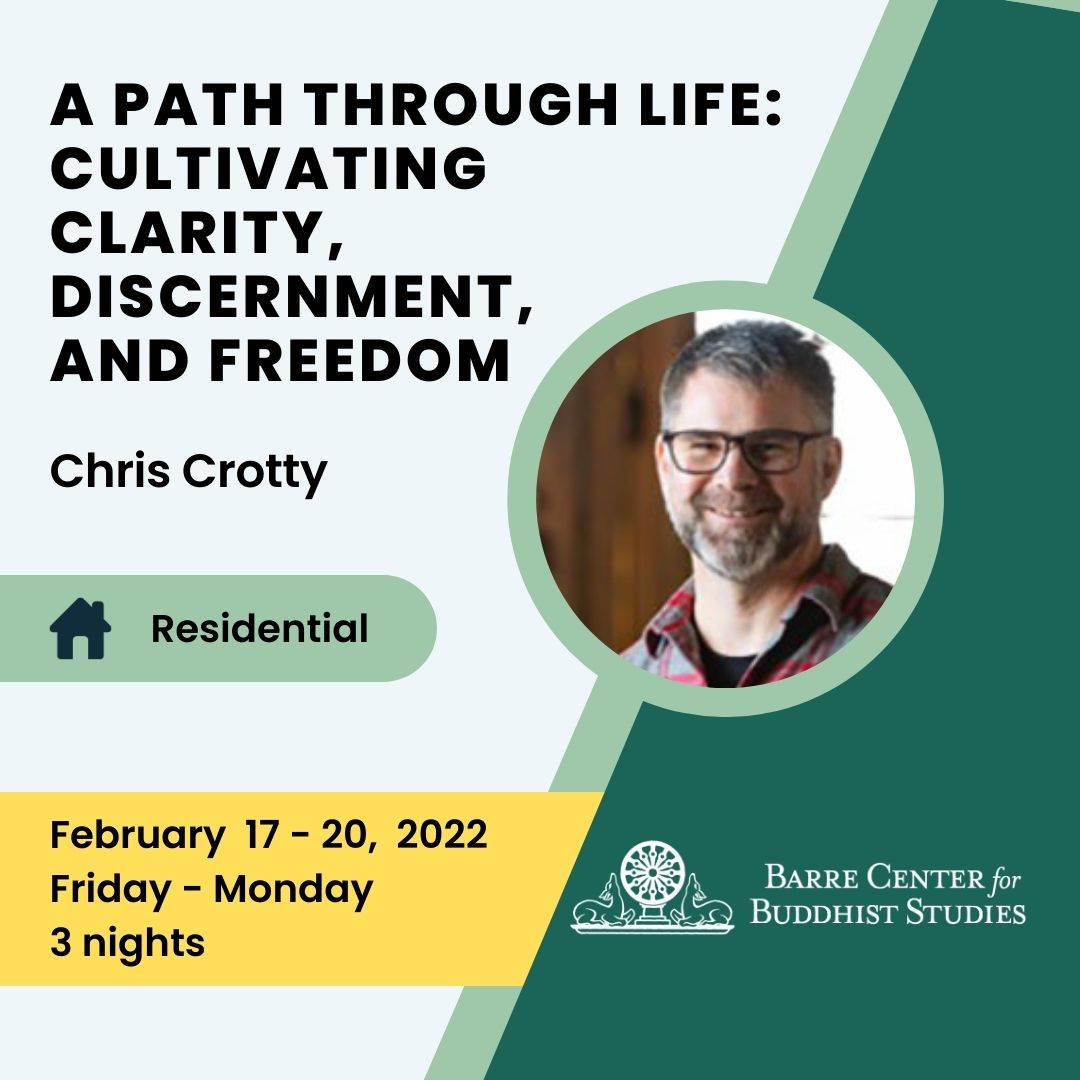 A PATH THROUGH LIFE: CULTIVATING CLARITY, DISCERNMENT, AND FREEDOM

Chris Crotty

Residential

February 17 - 20, 2022
Friday - Monday
3 nights

BARRE CENTER for BUDDHIST STUDIES